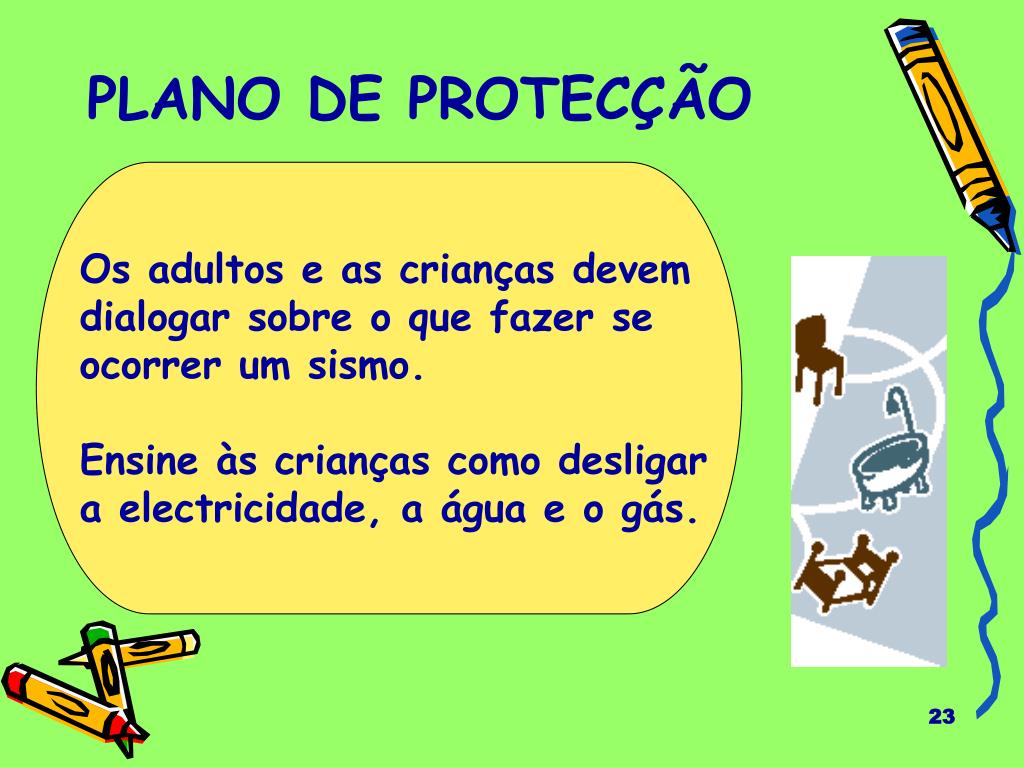 PLANO DE PROTECÇÃO

Os adultos e as crianças devem dialogar sobre o que fazer se ocorrer um sismo.

Ensine às crianças como desligar a electricidade, a água e o gás.

23